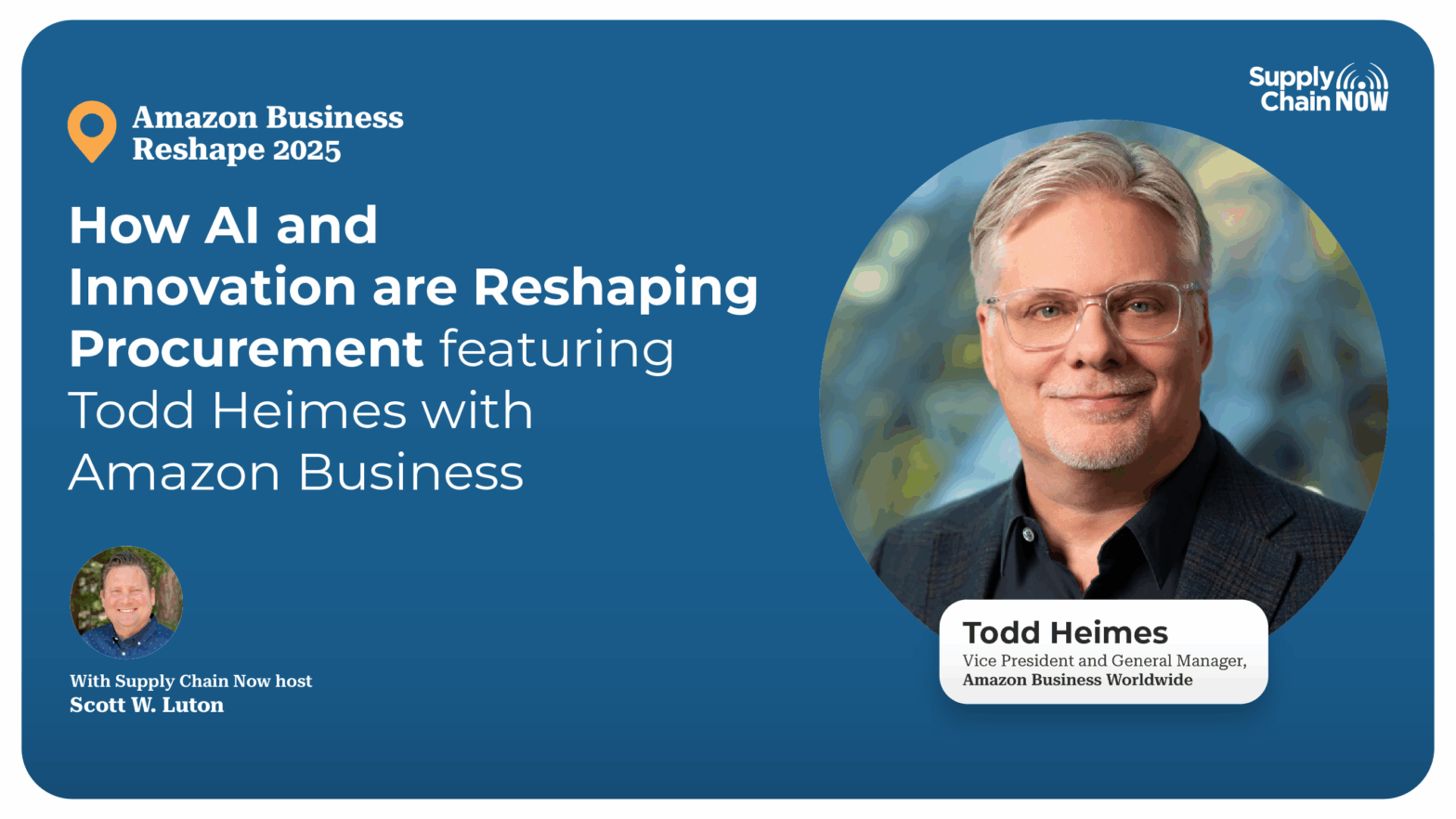 Amazon Business Reshape 2025

Supply Chain NOW

How AI and Innovation are Reshaping Procurement featuring Todd Heimes with Amazon Business

With Supply Chain Now host
Scott W. Luton

Todd Heimes
Vice President and General Manager,
Amazon Business Worldwide